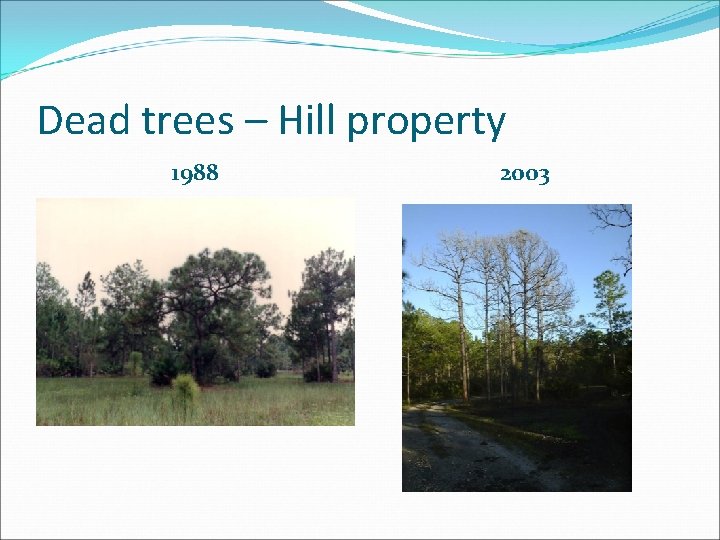 Dead trees – Hill property

1988

2003